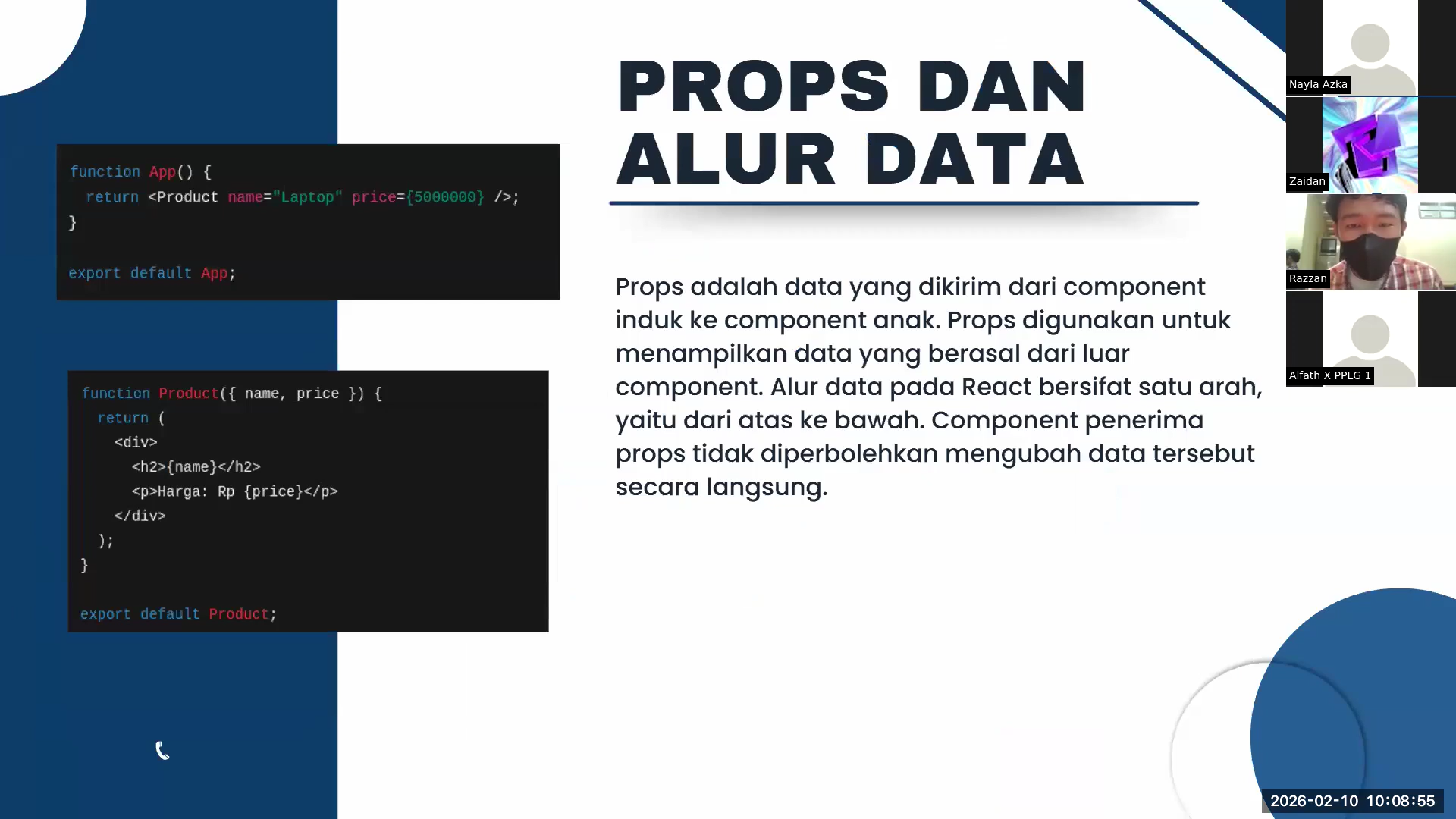 function App() {
  return <Product name="Laptop" price={5000000} />;
}

export default App;

function Product({ name, price }) {
  return (
    <div>
      <h2>{name}</h2>
      <p>Harga: Rp {price}</p>
    </div>
  );
}

export default Product;

PROPS DAN ALUR DATA

Props adalah data yang dikirim dari component induk ke component anak. Props digunakan untuk menampilkan data yang berasal dari luar component. Alur data pada React bersifat satu arah, yaitu dari atas ke bawah. Component penerima props tidak diperbolehkan mengubah data tersebut secara langsung.

Nayla Azka

Zaidan

Razzan

Alfath X PPLG 1

2026-02-10 10:08:55